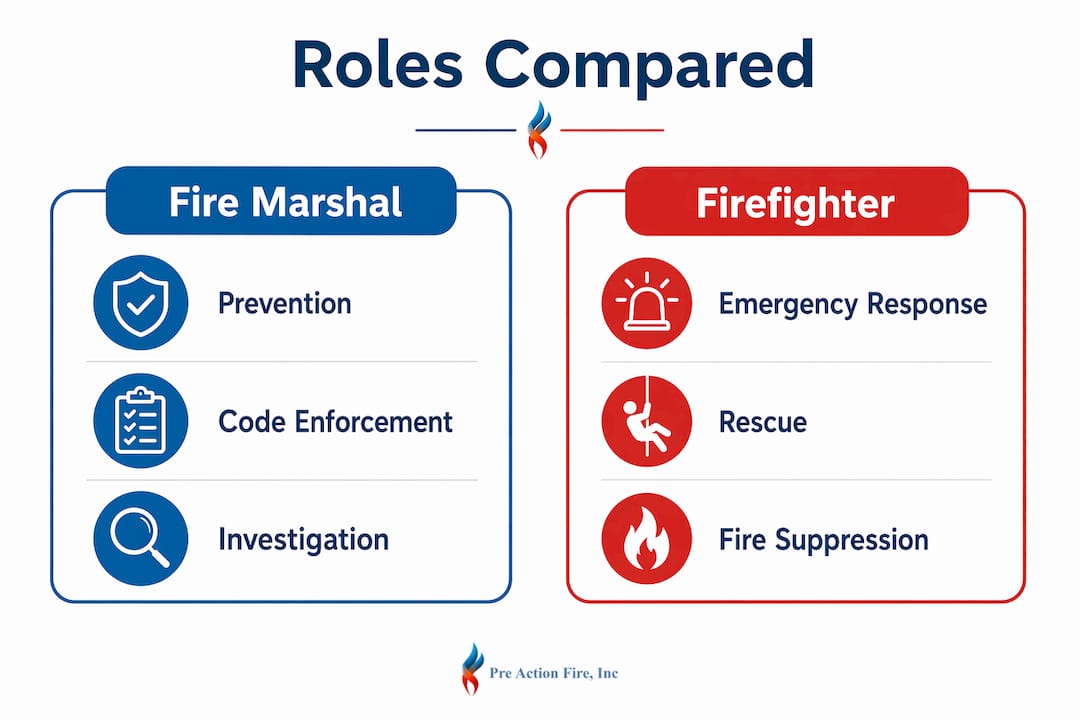 Roles Compared

Fire Marshal

Prevention

Code Enforcement

Investigation

Firefighter

Emergency Response

Rescue

Fire Suppression

Pre Action Fire, Inc